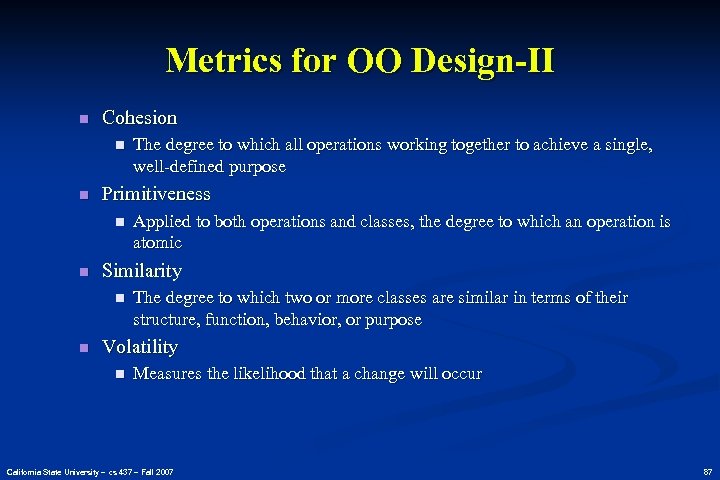 Metrics for OO Design-II

Cohesion

The degree to which all operations working together to achieve a single, well-defined purpose

Primitiveness

Applied to both operations and classes, the degree to which an operation is atomic

Similarity

The degree to which two or more classes are similar in terms of their structure, function, behavior, or purpose

Volatility

Measures the likelihood that a change will occur

California State University – cs 437 – Fall 2007

87